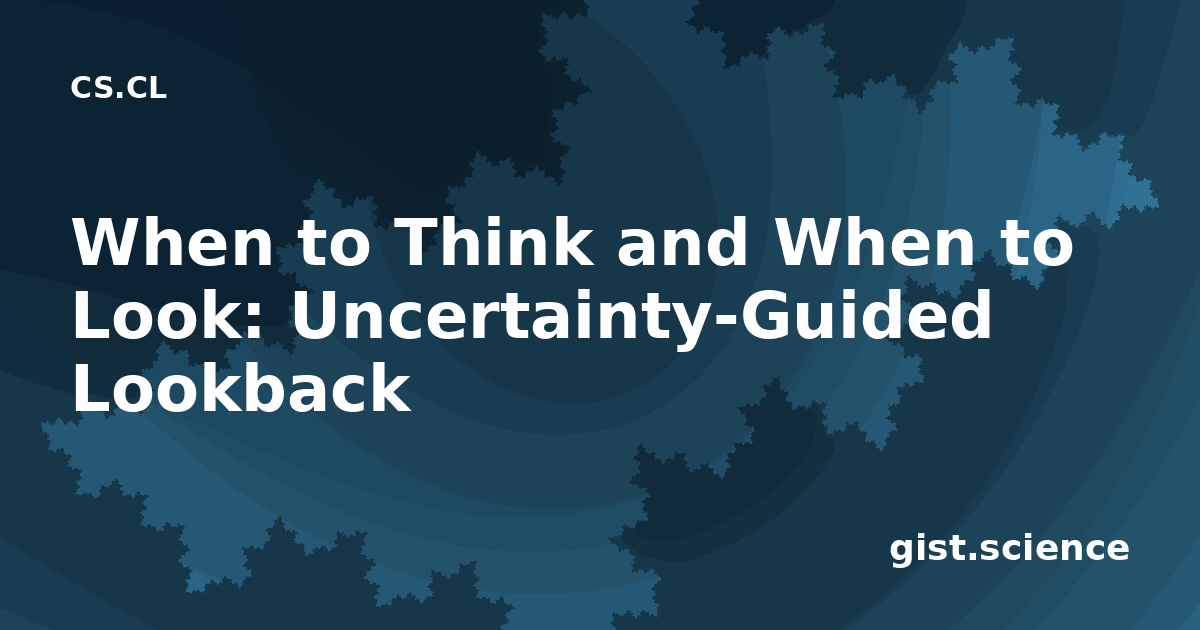 CS.CL

When to Think and When to Look: Uncertainty-Guided Lookback

gist.science